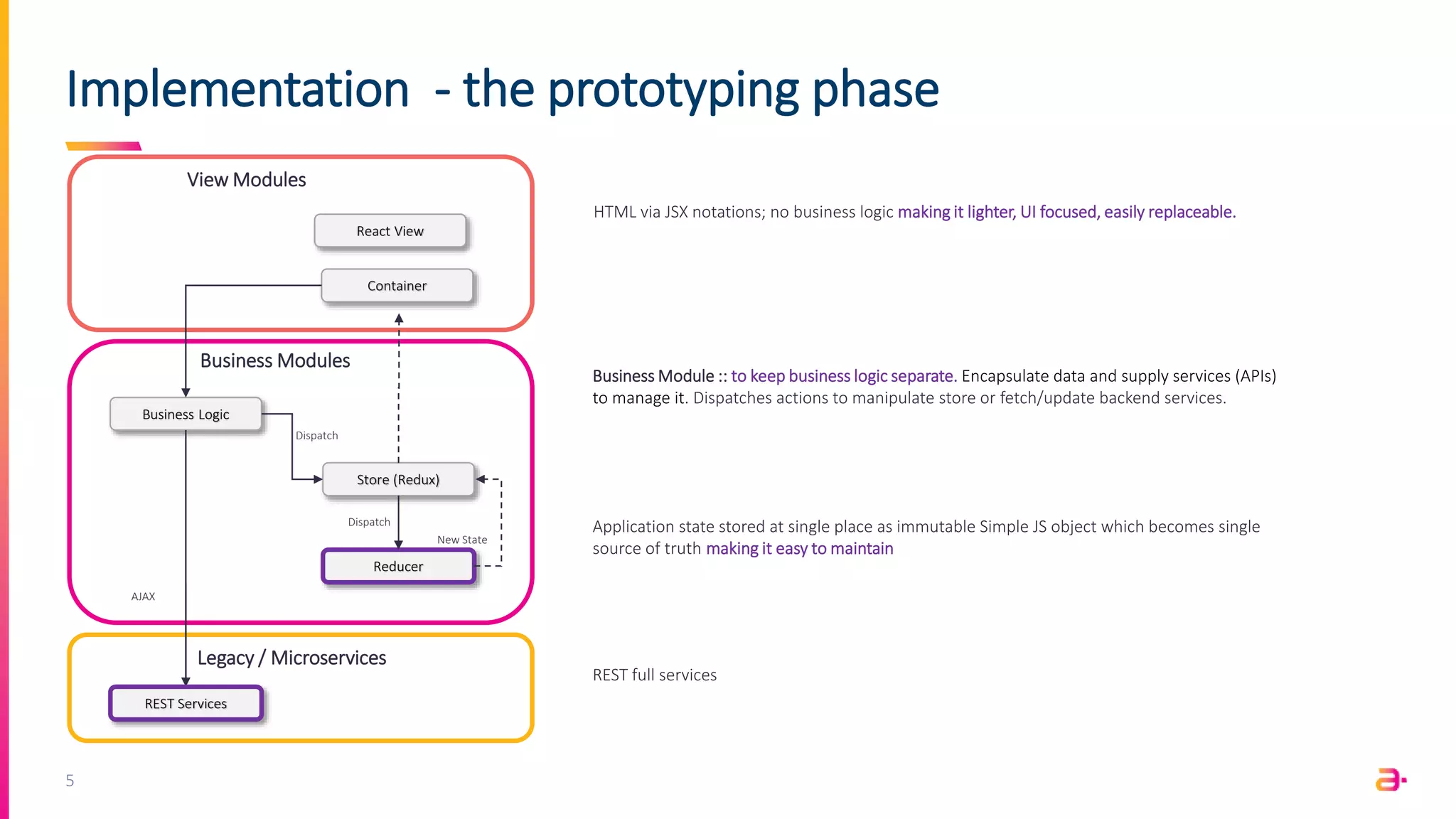 Implementation - the prototyping phase

View Modules

React View

Container

Business Modules

Business Logic

Dispatch

Store (Redux)

Dispatch

New State

Reducer

AJAX

Legacy / Microservices

REST Services

HTML via JSX notations; no business logic making it lighter, UI focused, easily replaceable.

Business Module :: to keep business logic separate. Encapsulate data and supply services (APIs) to manage it. Dispatches actions to manipulate store or fetch/update backend services.

Application state stored at single place as immutable Simple JS object which becomes single source of truth making it easy to maintain

REST full services

5